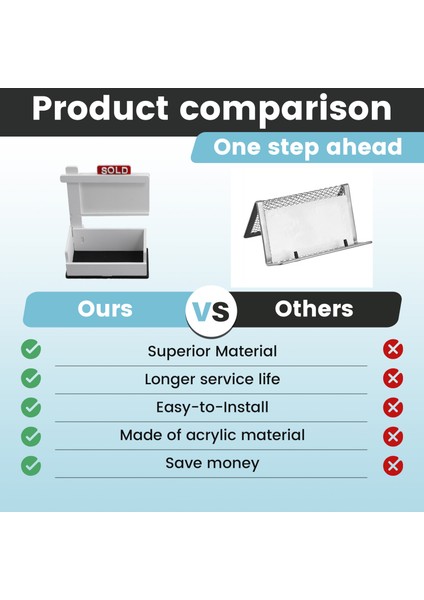 Product comparison

One step ahead

SOLD

Ours VS Others

Superior Material

Longer service life

Easy-to-Install

Made of acrylic material

Save money